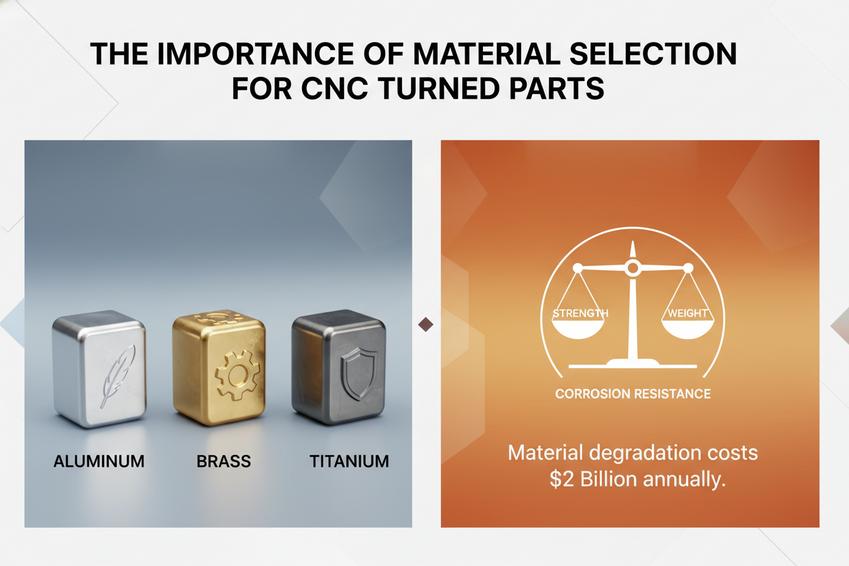 THE IMPORTANCE OF MATERIAL SELECTION FOR CNC TURNED PARTS

ALUMINUM BRASS TITANIUM

STRENGTH WEIGHT

CORROSION RESISTANCE

Material degradation costs $2 Billion annually.